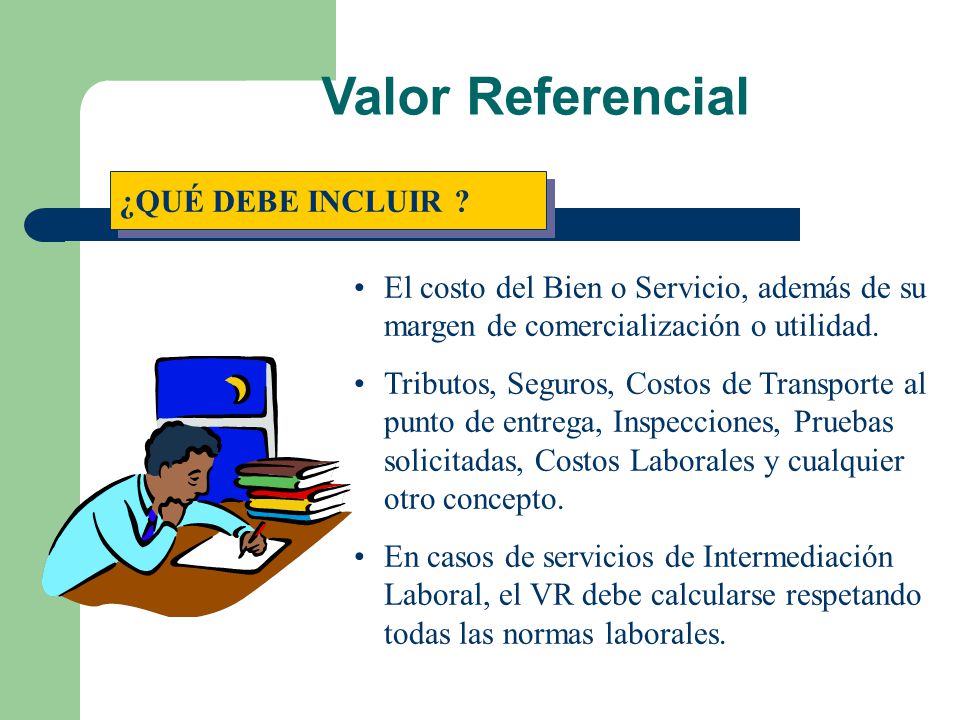 Valor Referencial

¿QUÉ DEBE INCLUIR ?

• El costo del Bien o Servicio, además de su margen de comercialización o utilidad.

• Tributos, Seguros, Costos de Transporte al punto de entrega, Inspecciones, Pruebas solicitadas, Costos Laborales y cualquier otro concepto.

• En casos de servicios de Intermediación Laboral, el VR debe calcularse respetando todas las normas laborales.